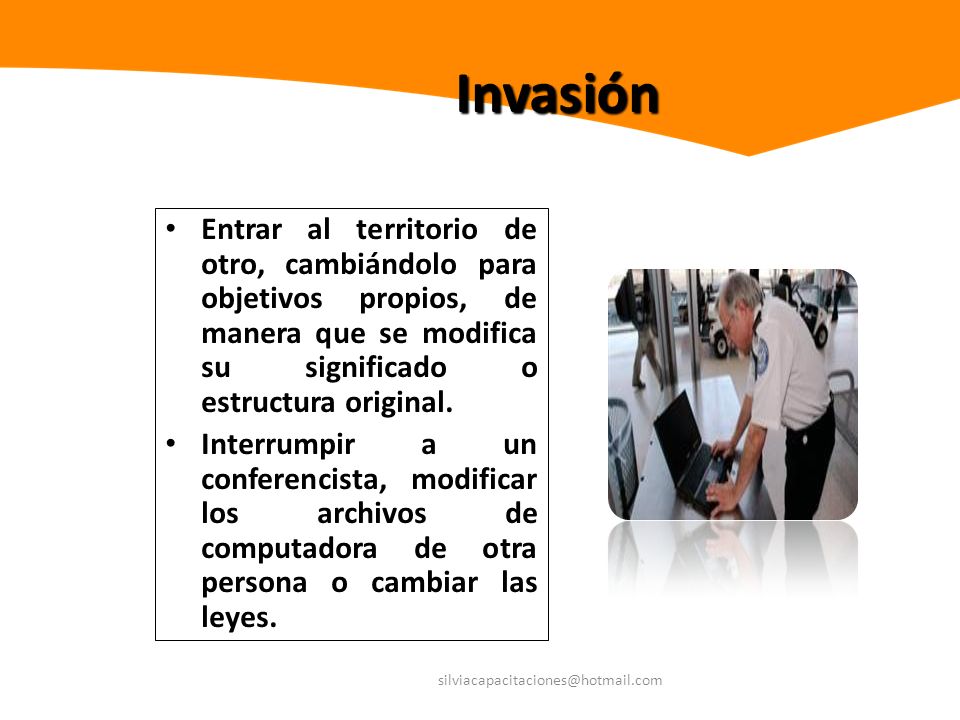 Invasión

• Entrar al territorio de otro, cambiándolo para objetivos propios, de manera que se modifica su significado o estructura original.

• Interrumpir a un conferencista, modificar los archivos de computadora de otra persona o cambiar las leyes.

silviacapacitaciones@hotmail.com